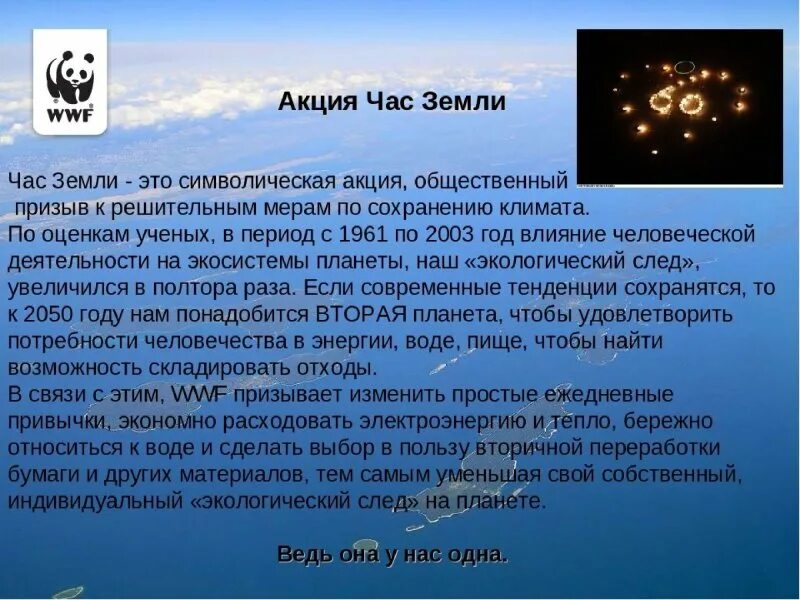 WWF

Акция Час Земли

Час Земли - это символическая акция, общественный призыв к решительным мерам по сохранению климата.
По оценкам ученых, в период с 1961 по 2003 год влияние человеческой деятельности на экосистемы планеты, наш «экологический след», увеличился в полтора раза. Если современные тенденции сохранятся, то к 2050 году нам понадобится ВТОРАЯ планета, чтобы удовлетворить потребности человечества в энергии, воде, пище, чтобы найти возможность складировать отходы.
В связи с этим, WWF призывает изменить простые ежедневные привычки, экономно расходовать электроэнергию и тепло, бережно относиться к воде и сделать выбор в пользу вторичной переработки бумаги и других материалов, тем самым уменьшая свой собственный, индивидуальный «экологический след» на планете.

Ведь она у нас одна.